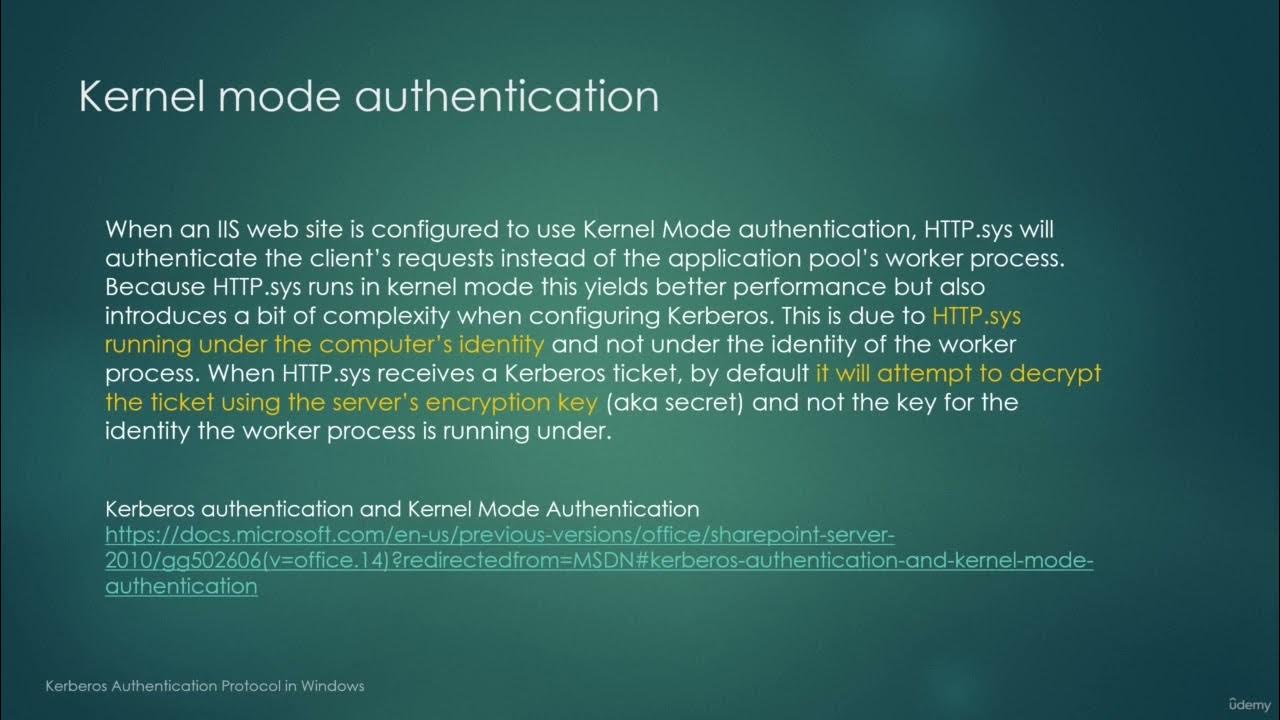 Kernel mode authentication

When an IIS web site is configured to use Kernel Mode authentication, HTTP.sys will authenticate the client's requests instead of the application pool's worker process. Because HTTP.sys runs in kernel mode this yields better performance but also introduces a bit of complexity when configuring Kerberos. This is due to HTTP.sys running under the computer's identity and not under the identity of the worker process. When HTTP.sys receives a Kerberos ticket, by default it will attempt to decrypt the ticket using the server's encryption key (aka secret) and not the key for the identity the worker process is running under.

Kerberos authentication and Kernel Mode Authentication
https://docs.microsoft.com/en-us/previous-versions/office/sharepoint-server-2010/gg502606(v=office.14)?redirectedfrom=MSDN#kerberos-authentication-and-kernel-mode-authentication

Kerberos Authentication Protocol in Windows

ûdemy